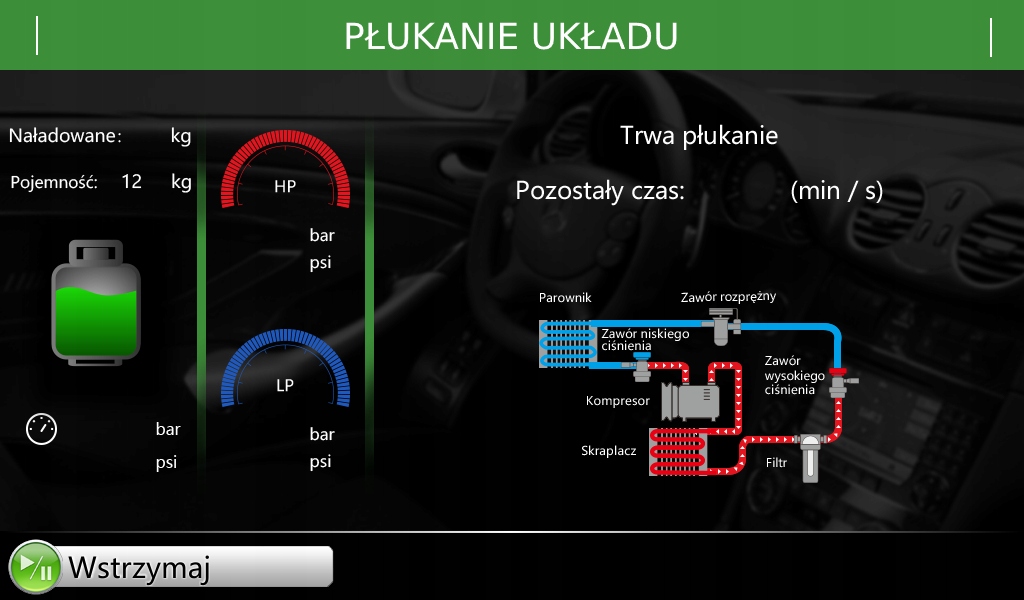 PŁUKANIE UKŁADU

Naładowane: kg

Pojemność: 12 kg

bar
psi

HP

bar
psi

LP

bar
psi

Trwa płukanie

Pozostały czas: (min / s)

Parownik

Zawór rozprężny

Zawór niskiego ciśnienia

Zawór wysokiego ciśnienia

Kompresor

Skraplacz

Filtr

Wstrzymaj